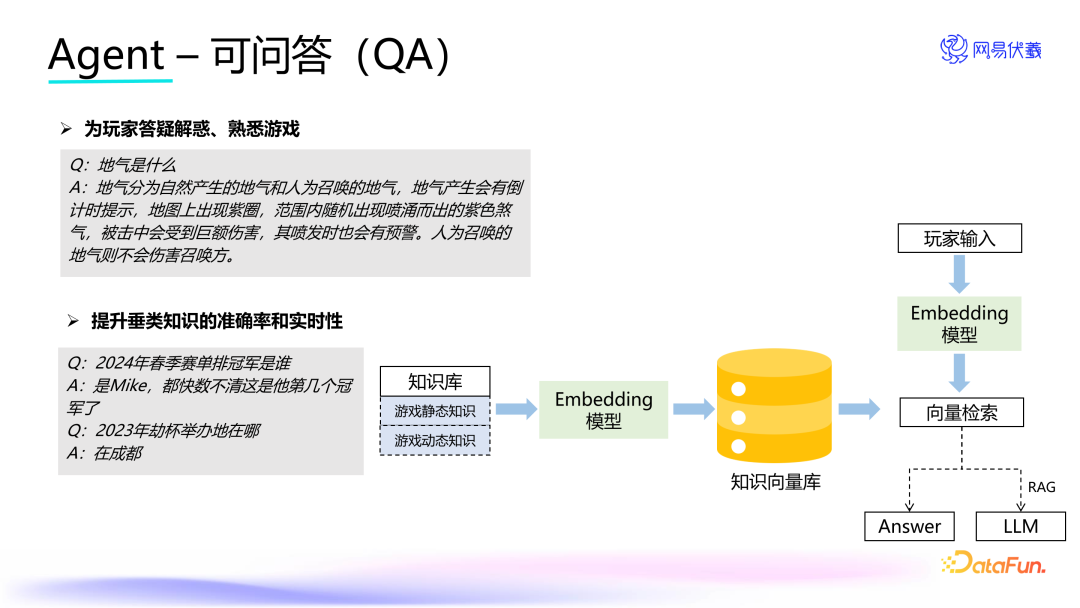 Agent – 可问答（QA）

网易伏羲

➢ 为玩家答疑解惑、熟悉游戏

Q：地气是什么
A：地气分为自然产生的地气和人为召唤的地气，地气产生会有倒计时提示，地图上出现紫圈，范围内随机出现喷涌而出的紫色煞气，被击中会受到巨额伤害，其喷发时也会有预警。人为召唤的地气则不会伤害召唤方。

➢ 提升垂类知识的准确率和实时性

Q：2024年春季赛单排冠军是谁
A：是Mike，都快数不清这是他第几个冠军了
Q：2023年劫杯举办地在哪
A：在成都

知识库
游戏静态知识
游戏动态知识

Embedding
模型

知识向量库

玩家输入

Embedding
模型

向量检索

RAG

Answer

LLM

DataFun.